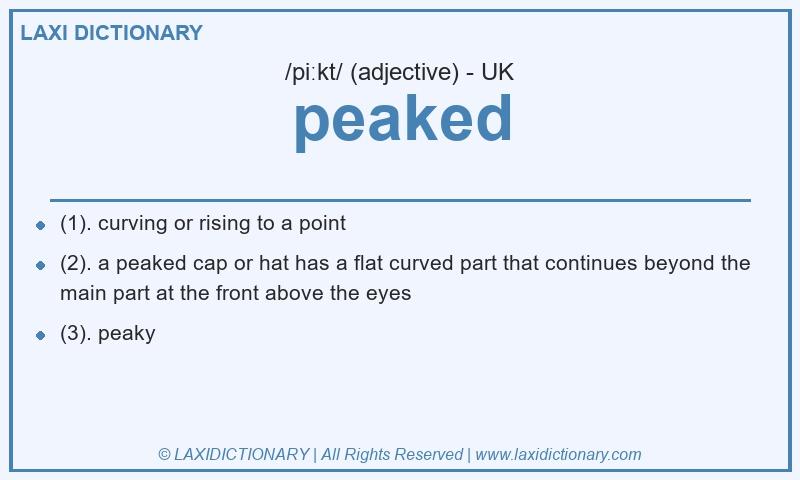 LAXI DICTIONARY

/piːkt/ (adjective) - UK

peaked

- (1). curving or rising to a point
- (2). a peaked cap or hat has a flat curved part that continues beyond the main part at the front above the eyes
- (3). peaky

© LAXIDICTIONARY | All Rights Reserved | www.laxidictionary.com